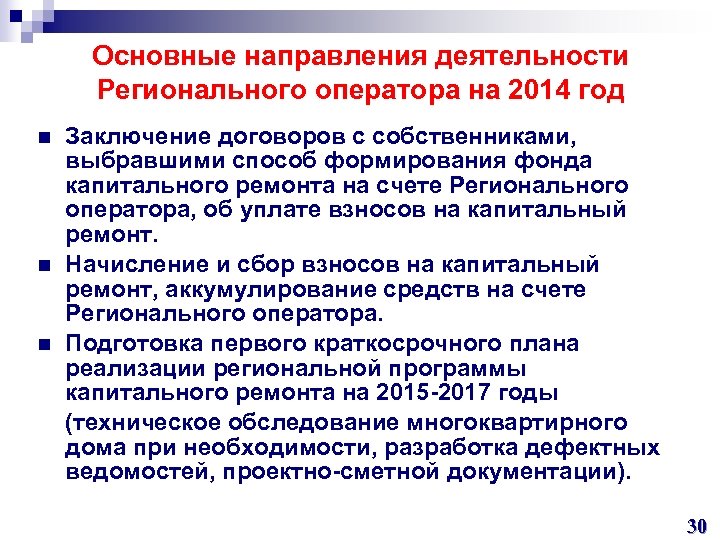 Основные направления деятельности Регионального оператора на 2014 год

Заключение договоров с собственниками, выбравшими способ формирования фонда капитального ремонта на счете Регионального оператора, об уплате взносов на капитальный ремонт.

Начисление и сбор взносов на капитальный ремонт, аккумулирование средств на счете Регионального оператора.

Подготовка первого краткосрочного плана реализации региональной программы капитального ремонта на 2015-2017 годы

(техническое обследование многоквартирного дома при необходимости, разработка дефектных ведомостей, проектно-сметной документации).

30